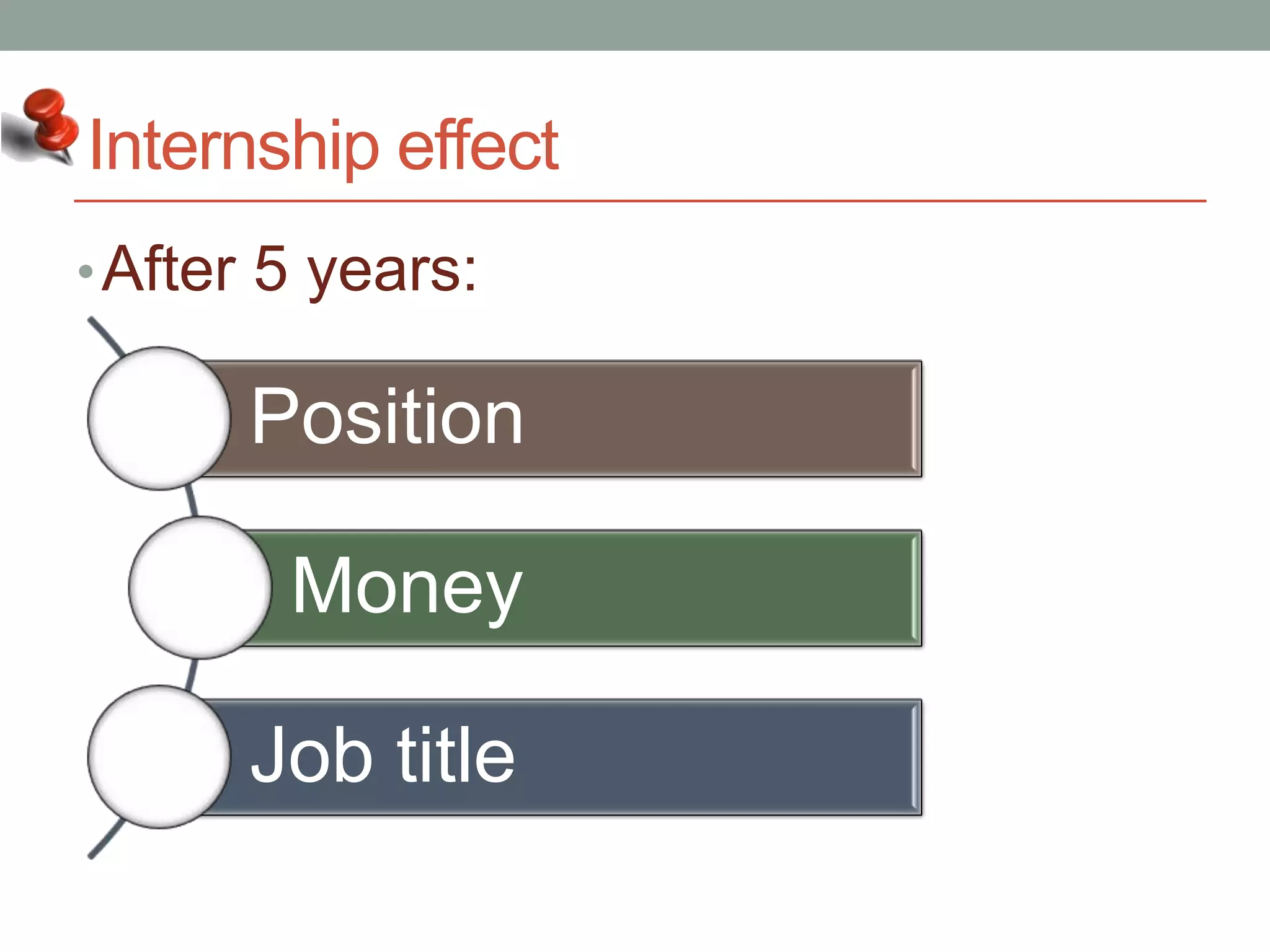 Internship effect

• After 5 years:

Position

Money

Job title